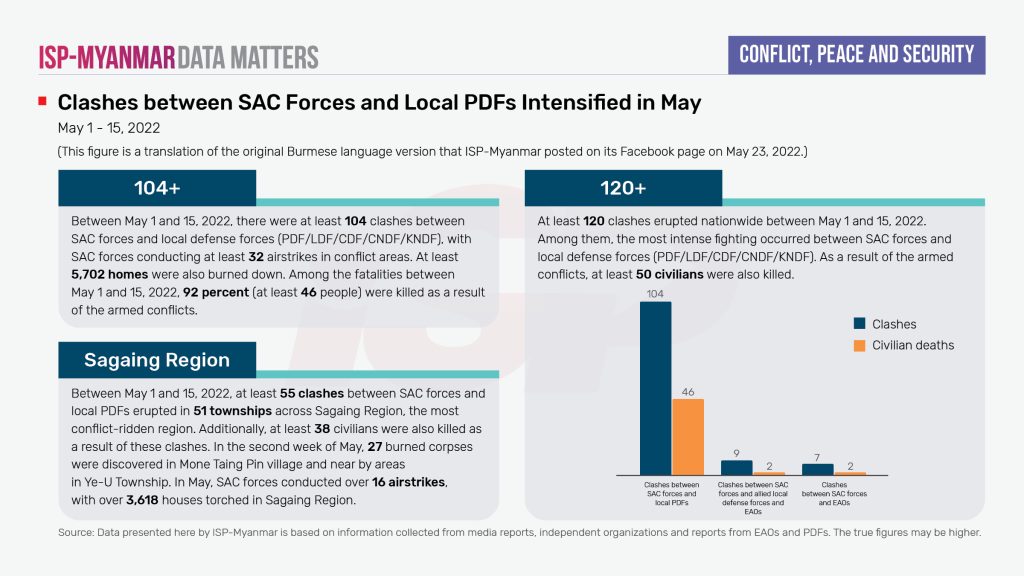 ISP-MYANMAR DATA MATTERS

CONFLICT, PEACE AND SECURITY

Clashes between SAC Forces and Local PDFs Intensified in May

May 1 - 15, 2022

(This figure is a translation of the original Burmese language version that ISP-Myanmar posted on its Facebook page on May 23, 2022.)

104+

Between May 1 and 15, 2022, there were at least 104 clashes between SAC forces and local defense forces (PDF/LDF/CDF/CNDF/KNDF), with SAC forces conducting at least 32 airstrikes in conflict areas. At least 5,702 homes were also burned down. Among the fatalities between May 1 and 15, 2022, 92 percent (at least 46 people) were killed as a result of the armed conflicts.

Sagaing Region

Between May 1 and 15, 2022, at least 55 clashes between SAC forces and local PDFs erupted in 51 townships across Sagaing Region, the most conflict-ridden region. Additionally, at least 38 civilians were also killed as a result of these clashes. In the second week of May, 27 burned corpses were discovered in Mone Taing Pin village and near by areas in Ye-U Township. In May, SAC forces conducted over 16 airstrikes, with over 3,618 houses torched in Sagaing Region.

120+

At least 120 clashes erupted nationwide between May 1 and 15, 2022. Among them, the most intense fighting occurred between SAC forces and local defense forces (PDF/LDF/CDF/CNDF/KNDF). As a result of the armed conflicts, at least 50 civilians were also killed.

Clashes

Civilian deaths

104

46

9

2

7

2

Clashes between SAC forces and local PDFs

Clashes between SAC forces and allied local defense forces and EAOs

Clashes between SAC forces and EAOs

Source: Data presented here by ISP-Myanmar is based on information collected from media reports, independent organizations and reports from EAOs and PDFs. The true figures may be higher.